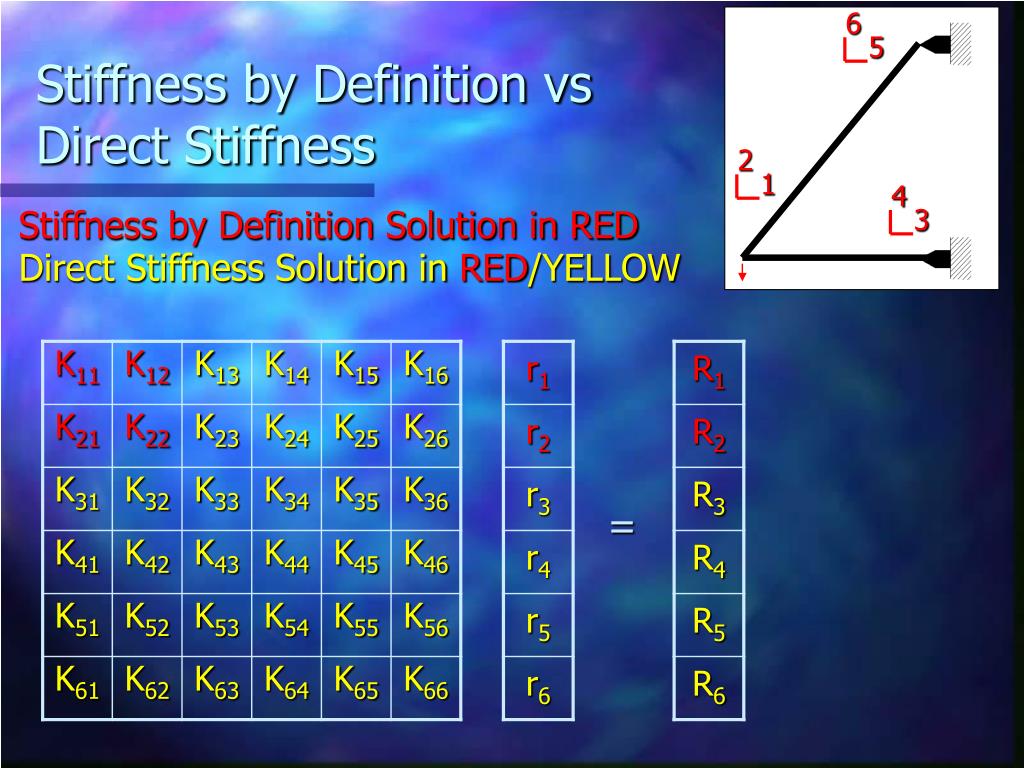 Stiffness by Definition vs Direct Stiffness

6
5
2
1
4
3

Stiffness by Definition Solution in RED
Direct Stiffness Solution in RED/YELLOW

| $K_{11}$ | $K_{12}$ | $K_{13}$ | $K_{14}$ | $K_{15}$ | $K_{16}$ |
|---|---|---|---|---|---|
| $K_{21}$ | $K_{22}$ | $K_{23}$ | $K_{24}$ | $K_{25}$ | $K_{26}$ |
| $K_{31}$ | $K_{32}$ | $K_{33}$ | $K_{34}$ | $K_{35}$ | $K_{36}$ |
| $K_{41}$ | $K_{42}$ | $K_{43}$ | $K_{44}$ | $K_{45}$ | $K_{46}$ |
| $K_{51}$ | $K_{52}$ | $K_{53}$ | $K_{54}$ | $K_{55}$ | $K_{56}$ |
| $K_{61}$ | $K_{62}$ | $K_{63}$ | $K_{64}$ | $K_{65}$ | $K_{66}$ |

| $r_1$ |
|---|
| $r_2$ |
| $r_3$ |
| $r_4$ |
| $r_5$ |
| $r_6$ |

=

| $R_1$ |
|---|
| $R_2$ |
| $R_3$ |
| $R_4$ |
| $R_5$ |
| $R_6$ |